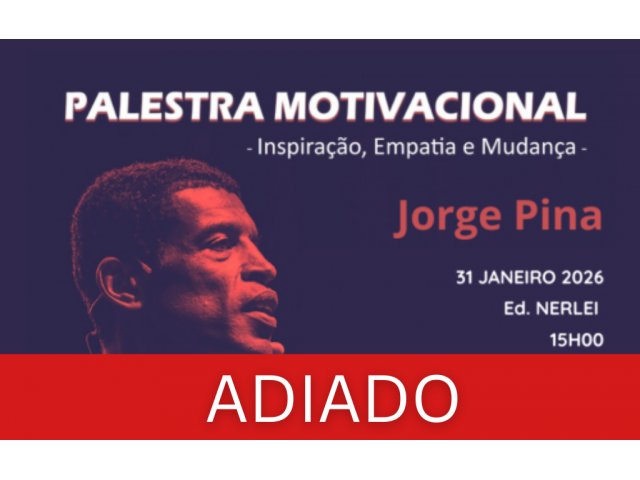 PALESTRA MOTIVACIONAL

- Inspiração, Empatia e Mudança -

Jorge Pina

31 JANEIRO 2026
Ed. NERLEI
15H00

ADIADO